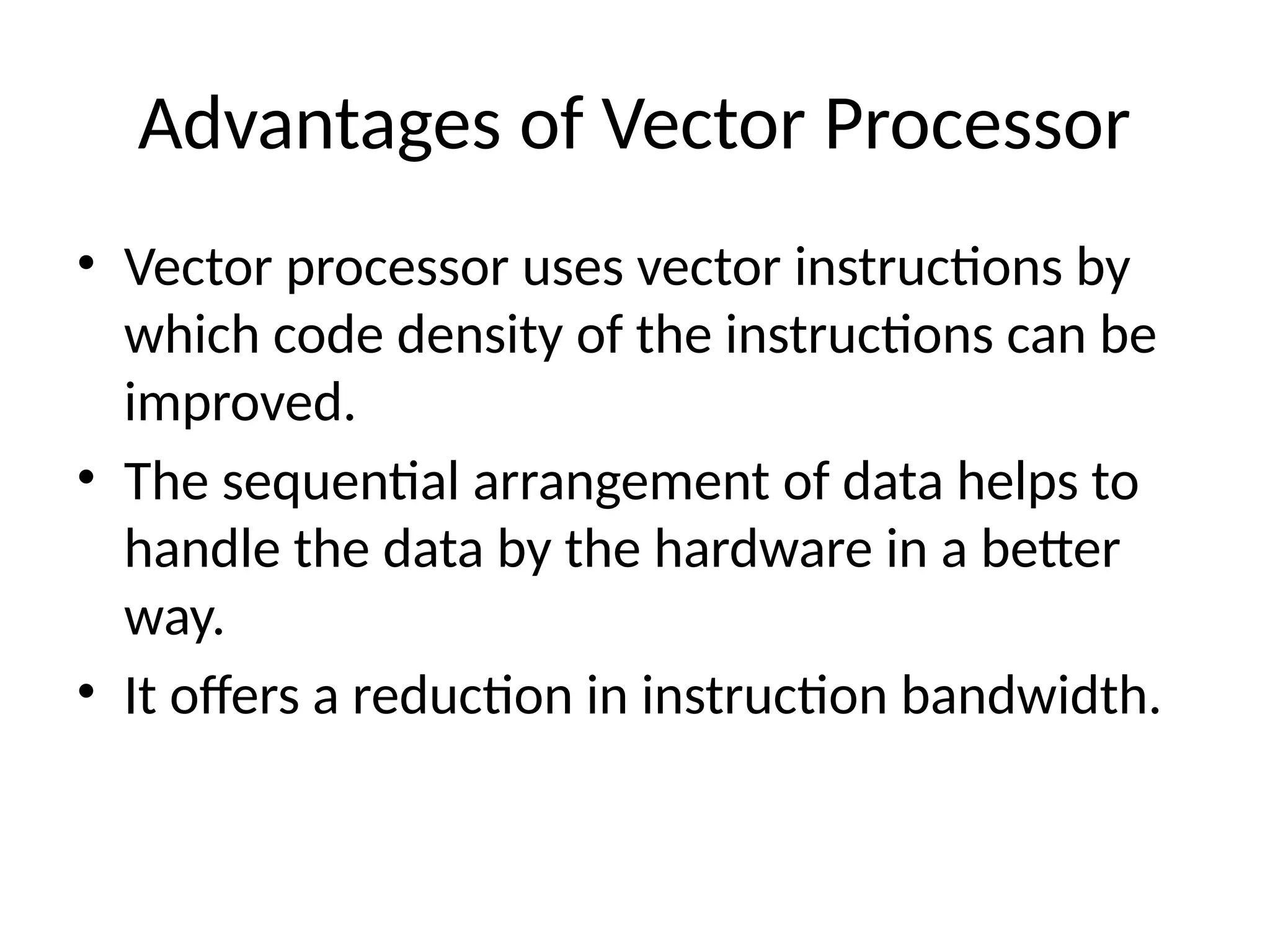 Advantages of Vector Processor

• Vector processor uses vector instructions by which code density of the instructions can be improved.
• The sequential arrangement of data helps to handle the data by the hardware in a better way.
• It offers a reduction in instruction bandwidth.